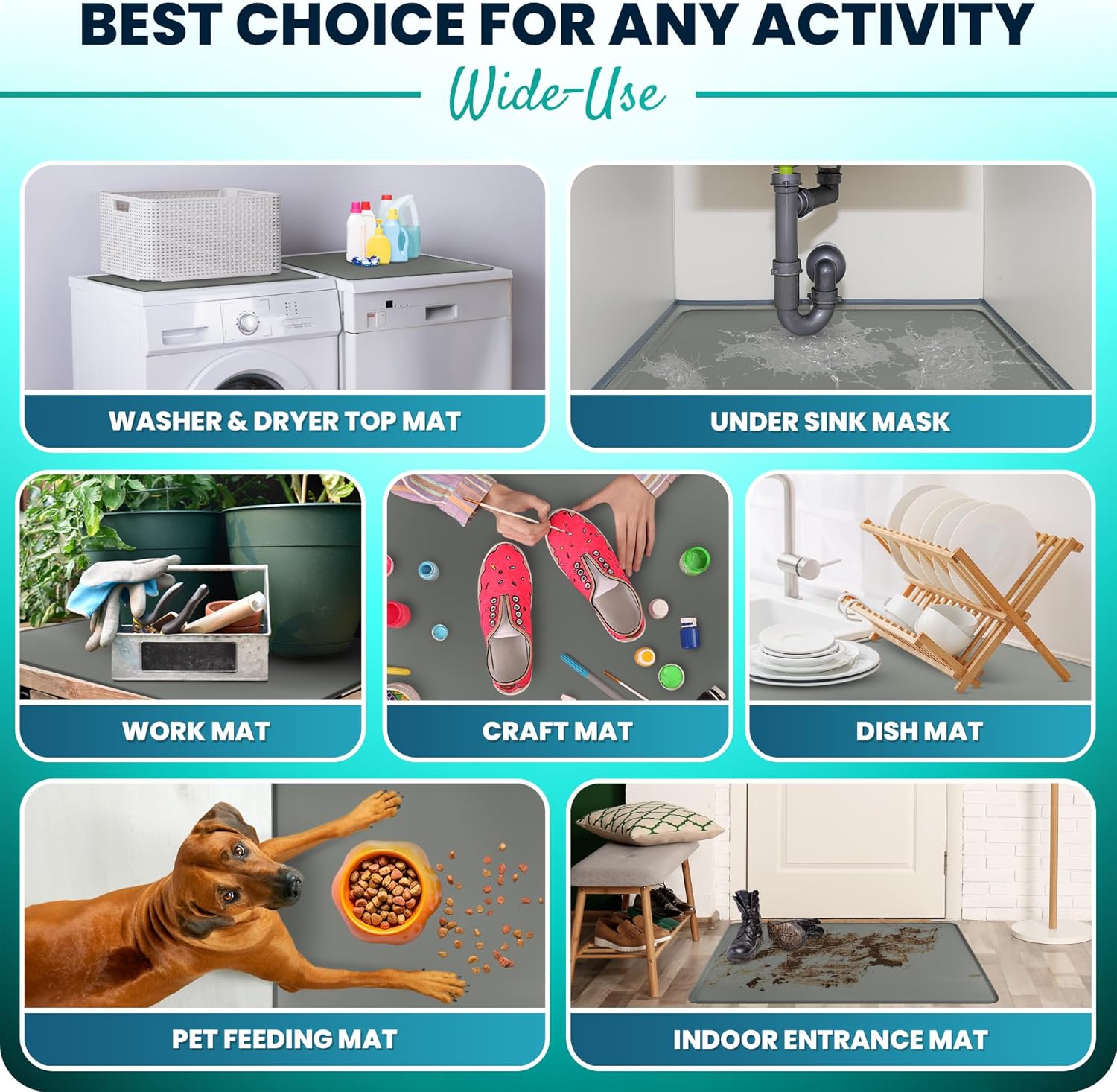 BEST CHOICE FOR ANY ACTIVITY

Wide-Use

WASHER & DRYER TOP MAT

UNDER SINK MASK

WORK MAT

CRAFT MAT

DISH MAT

PET FEEDING MAT

INDOOR ENTRANCE MAT